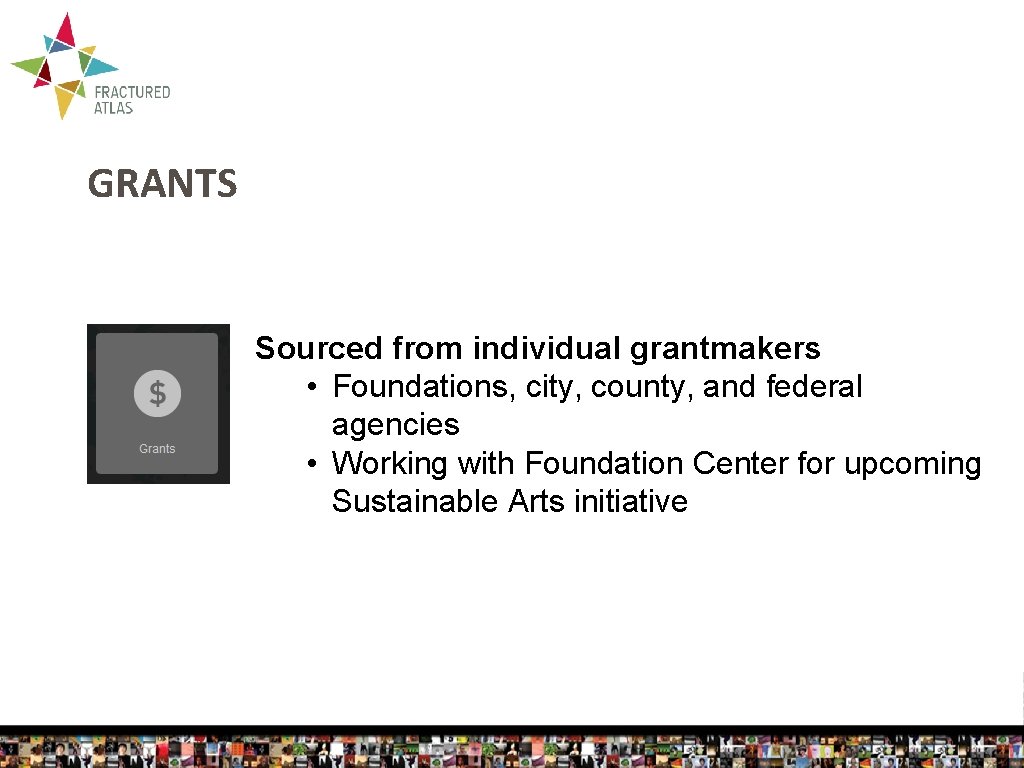 FRACTURED ATLAS

GRANTS

$
Grants

Sourced from individual grantmakers
• Foundations, city, county, and federal agencies
• Working with Foundation Center for upcoming Sustainable Arts initiative